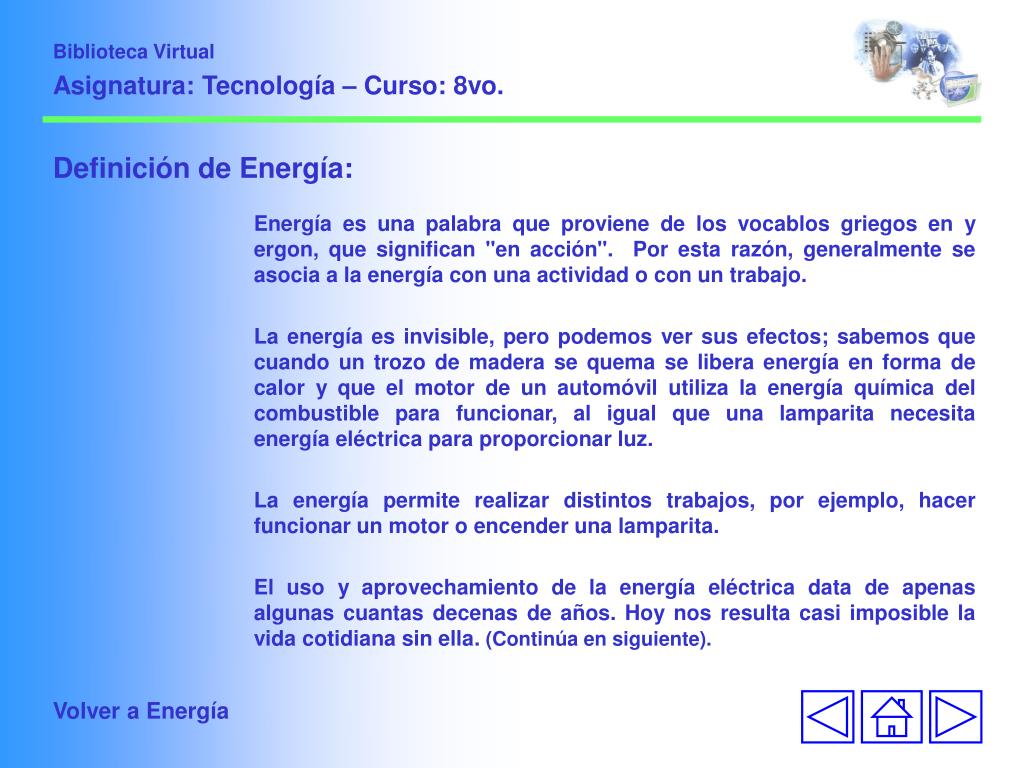 Biblioteca Virtual

Asignatura: Tecnología – Curso: 8vo.

Definición de Energía:

Energía es una palabra que proviene de los vocablos griegos en y ergon, que significan "en acción". Por esta razón, generalmente se asocia a la energía con una actividad o con un trabajo.

La energía es invisible, pero podemos ver sus efectos; sabemos que cuando un trozo de madera se quema se libera energía en forma de calor y que el motor de un automóvil utiliza la energía química del combustible para funcionar, al igual que una lamparita necesita energía eléctrica para proporcionar luz.

La energía permite realizar distintos trabajos, por ejemplo, hacer funcionar un motor o encender una lamparita.

El uso y aprovechamiento de la energía eléctrica data de apenas algunas cuantas decenas de años. Hoy nos resulta casi imposible la vida cotidiana sin ella. (Continúa en siguiente).

Volver a Energía